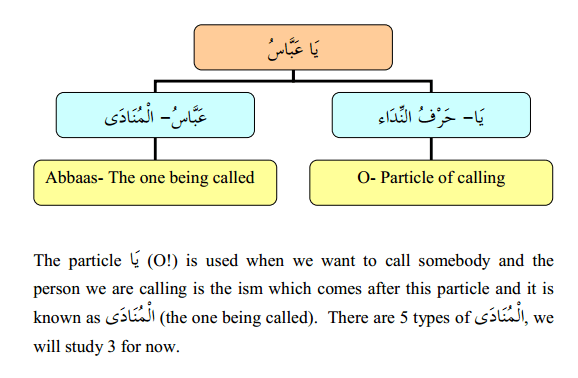 يَا عَبَّاسُ

يَا– حَرْفُ النِّدَاء

عَبَّاسُ– الْمُنَادَى

O- Particle of calling

Abbaas- The one being called

The particle يَا (O!) is used when we want to call somebody and the person we are calling is the ism which comes after this particle and it is known as الْمُنَادَى (the one being called). There are 5 types of الْمُنَادَى, we will study 3 for now.